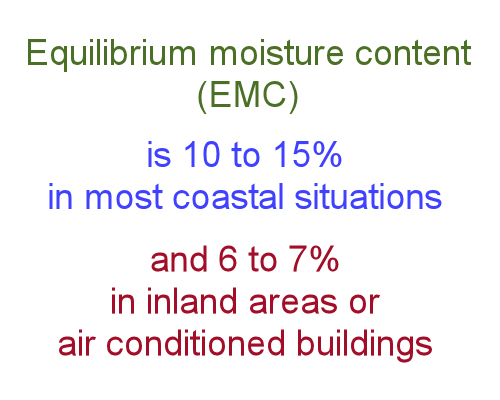 Equilibrium moisture content (EMC)

is 10 to 15% in most coastal situations

and 6 to 7% in inland areas or air conditioned buildings